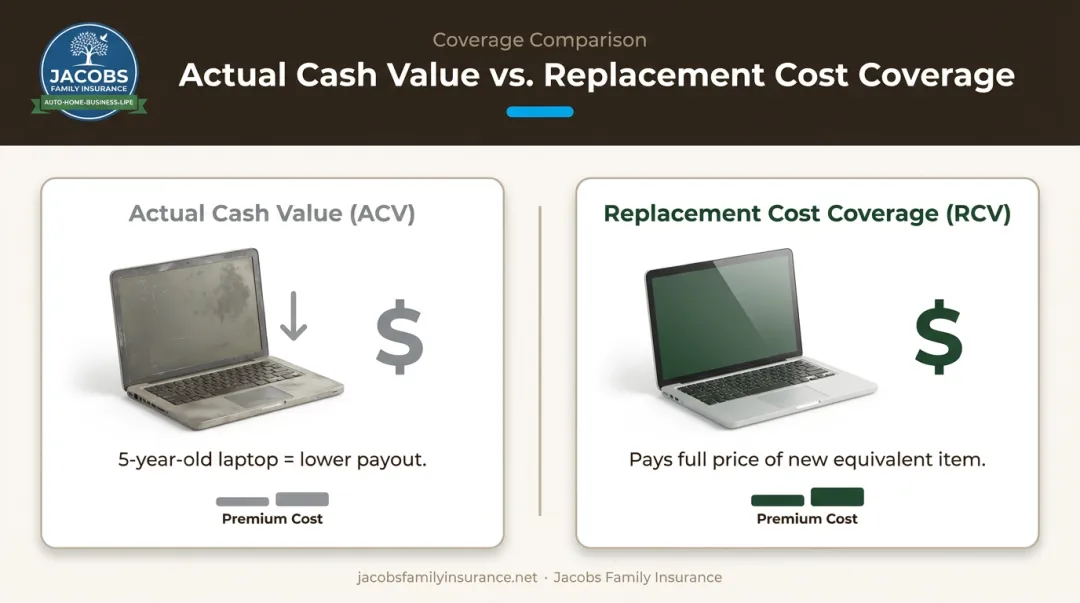 JACOBS
FAMILY INSURANCE
AUTO·HOME·BUSINESS·LIFE

Coverage Comparison

Actual Cash Value vs. Replacement Cost Coverage

Actual Cash Value (ACV)

$

5-year-old laptop = lower payout.

Premium Cost

Replacement Cost Coverage (RCV)

$

Pays full price of new equivalent item.

Premium Cost

jacobsfamilyinsurance.net · Jacobs Family Insurance